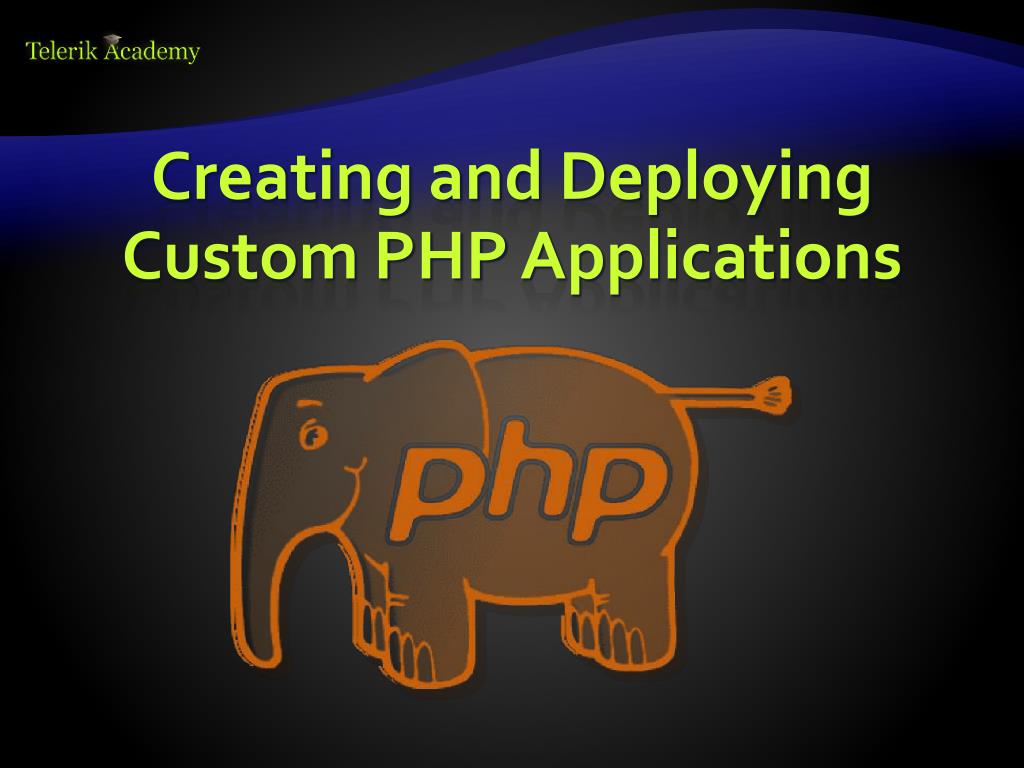 Telerik Academy

Creating and Deploying Custom PHP Applications

php